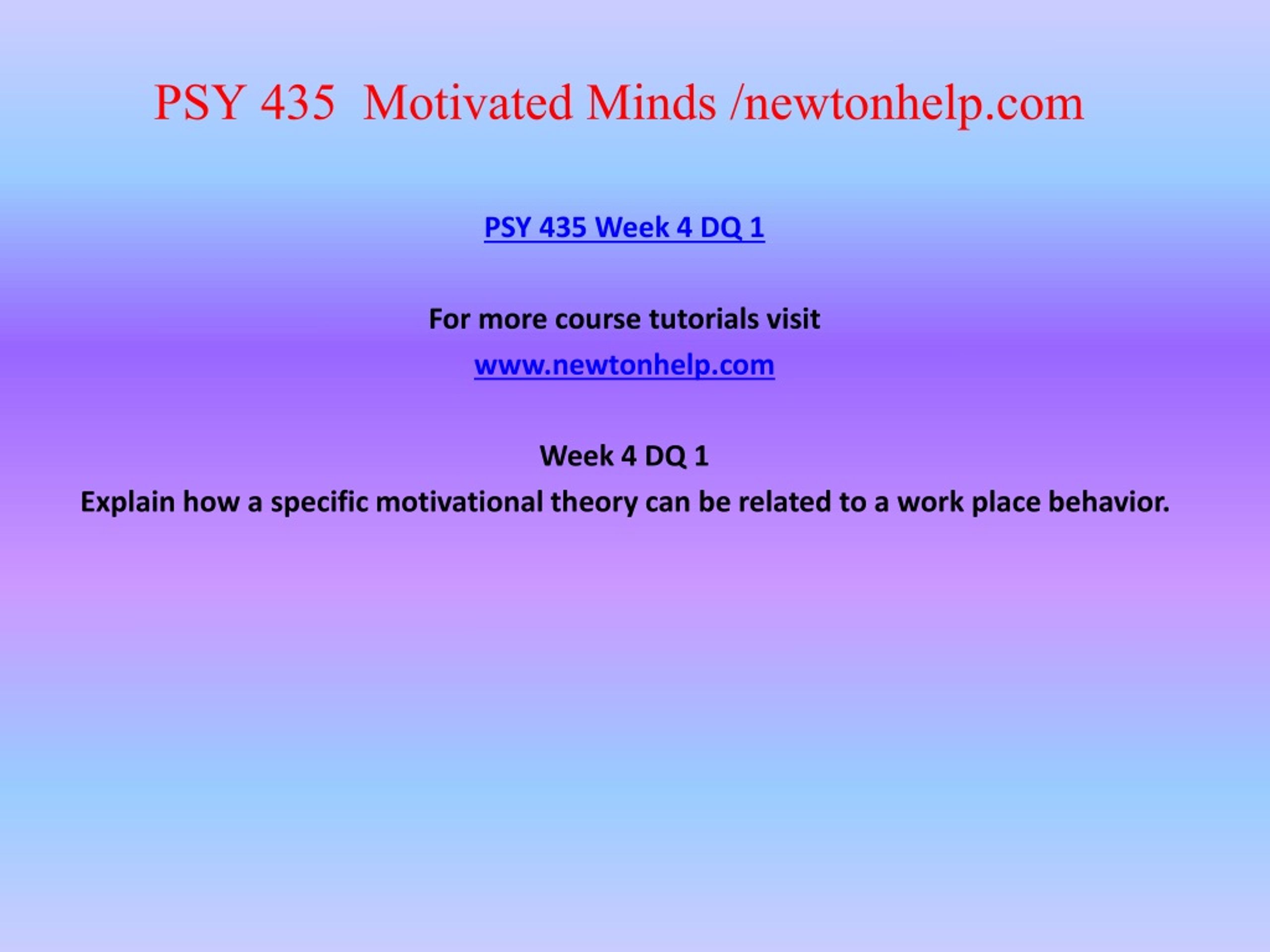 PSY 435  Motivated Minds /newtonhelp.com

PSY 435 Week 4 DQ 1

For more course tutorials visit

www.newtonhelp.com

Week 4 DQ 1

Explain how a specific motivational theory can be related to a work place behavior.